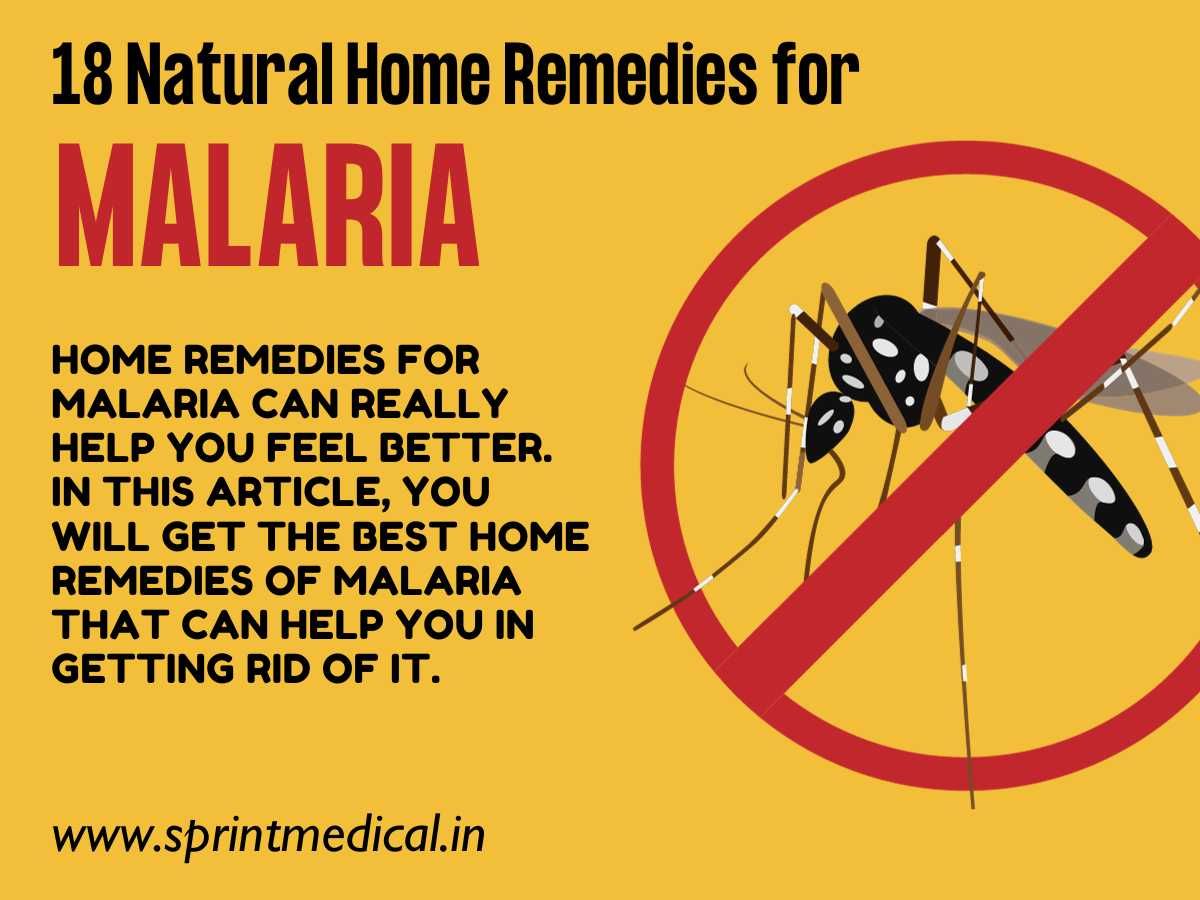 18 Natural Home Remedies for

MALARIA

HOME REMEDIES FOR MALARIA CAN REALLY HELP YOU FEEL BETTER. IN THIS ARTICLE, YOU WILL GET THE BEST HOME REMEDIES OF MALARIA THAT CAN HELP YOU IN GETTING RID OF IT.

www.sprintmedical.in